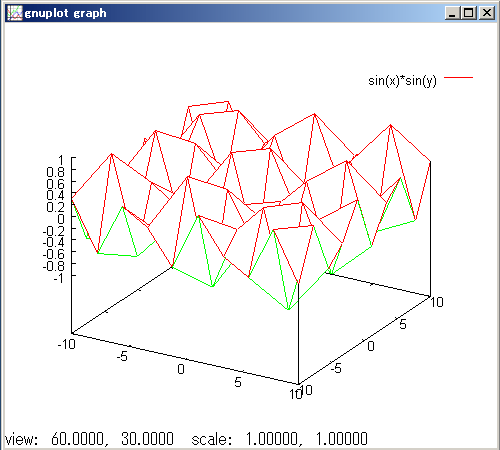 gnuplot graph

sin(x)*sin(y)

1
0.8
0.6
0.4
0.2
0
-0.2
-0.4
-0.6
-0.8
-1

-10
-5
0
5
10

-10
-5
0
5
10

view: 60.0000, 30.0000 scale: 1.00000, 1.00000